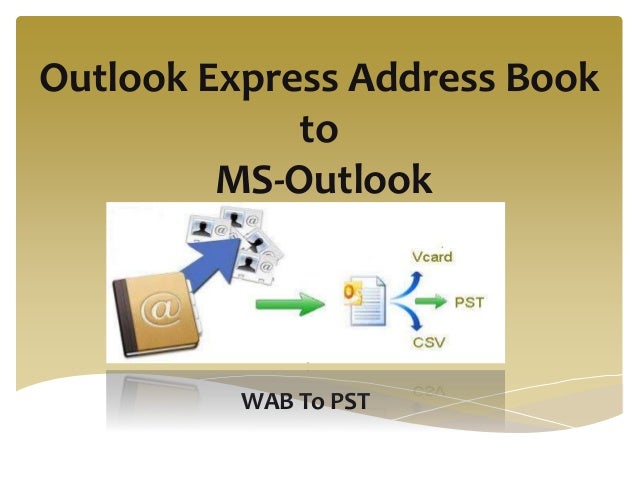 Outlook Express Address Book
to
MS-Outlook

Vcard
PST
CSV

WAB To PST